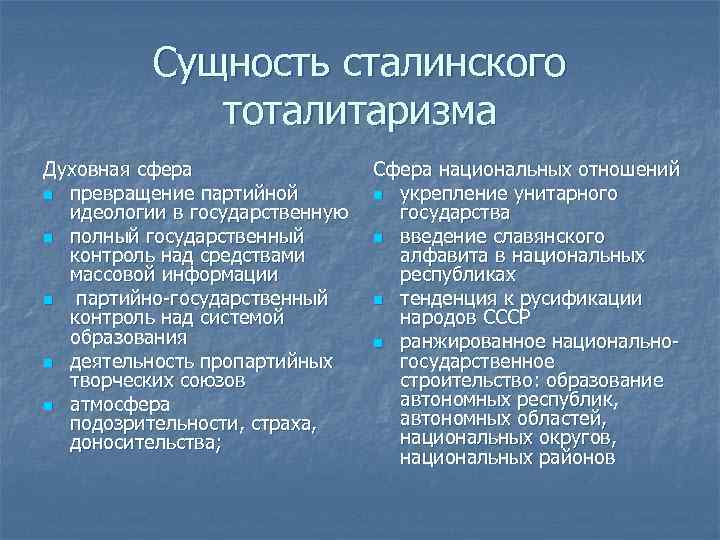 Сущность сталинского тоталитаризма

Духовная сфера
- превращение партийной идеологии в государственную
- полный государственный контроль над средствами массовой информации
- партийно-государственный контроль над системой образования
- деятельность пропартийных творческих союзов
- атмосфера подозрительности, страха, доносительства;

Сфера национальных отношений
- укрепление унитарного государства
- введение славянского алфавита в национальных республиках
- тенденция к русификации народов СССР
- ранжированное национально-государственное строительство: образование автономных республик, автономных областей, национальных округов, национальных районов